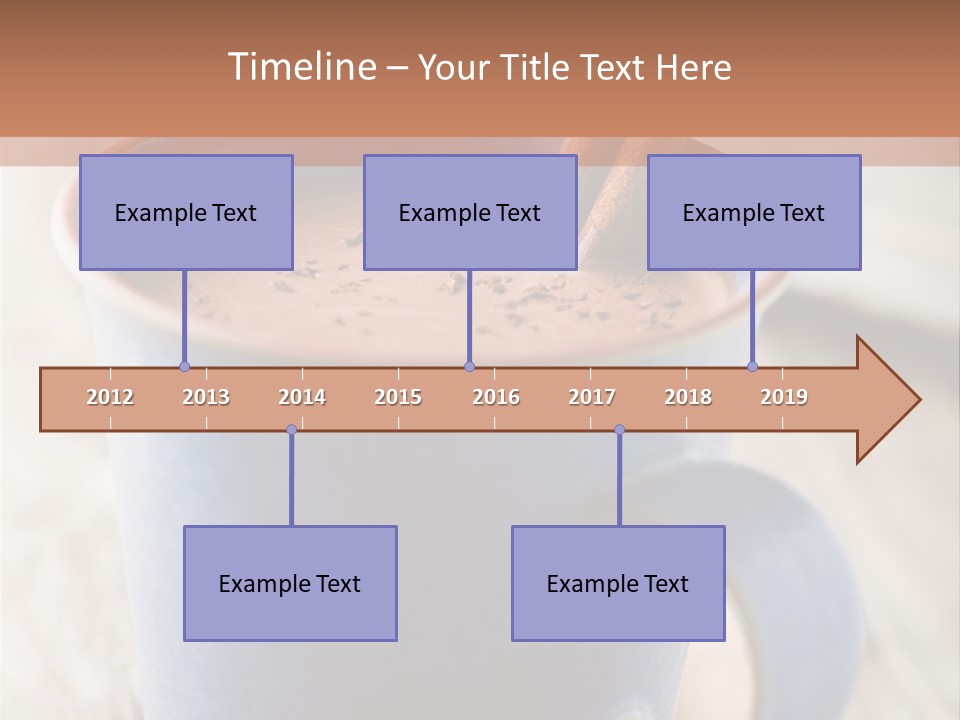 Timeline – Your Title Text Here

Example Text

Example Text

Example Text

2012 2013 2014 2015 2016 2017 2018 2019

Example Text

Example Text